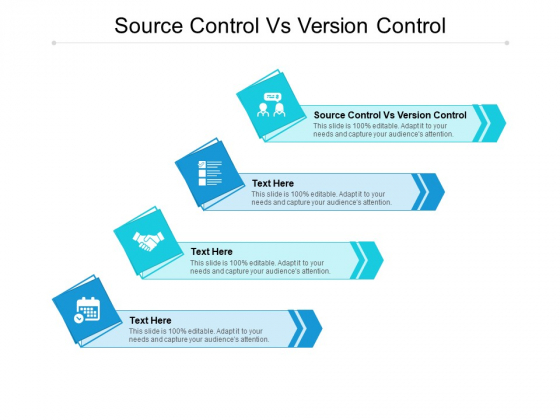 Source Control Vs Version Control

Source Control Vs Version Control
This slide is 100% editable. Adapt it to your needs and capture your audience's attention.

Text Here
This slide is 100% editable. Adapt it to your needs and capture your audience's attention.

Text Here
This slide is 100% editable. Adapt it to your needs and capture your audience's attention.

Text Here
This slide is 100% editable. Adapt it to your needs and capture your audience's attention.